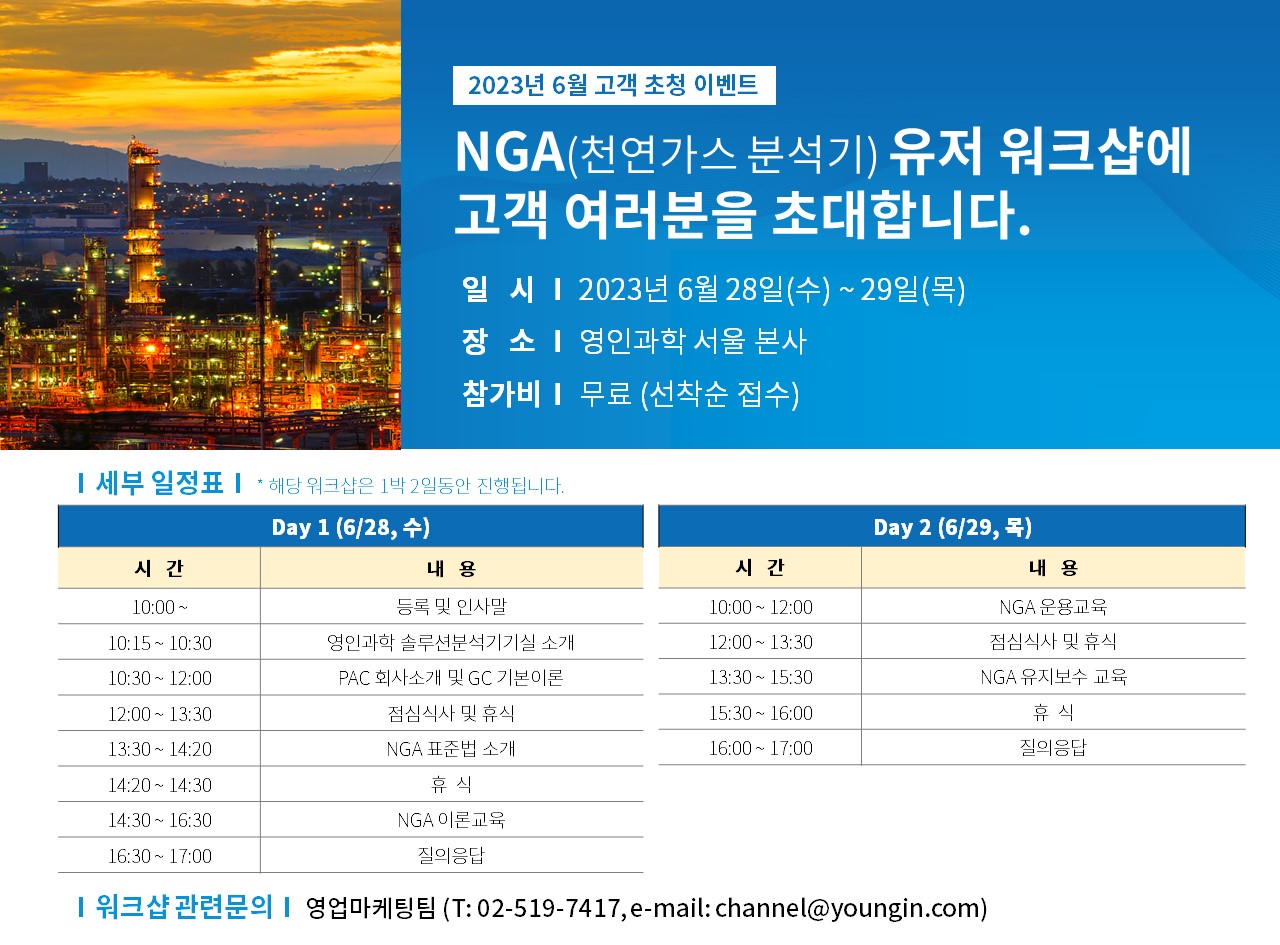 2023년 6월 고객 초청 이벤트

NGA(천연가스 분석기) 유저 워크샵에 고객 여러분을 초대합니다.

일 시 I 2023년 6월 28일(수) ~ 29일(목)
장 소 I 영인과학 서울 본사
참가비 I 무료 (선착순 접수)

I 세부 일정표 I * 해당 워크샵은 1박 2일동안 진행됩니다.

Day 1 (6/28, 수)

| 시 간 | 내 용 |
|---|---|
| 10:00 ~ | 등록 및 인사말 |
| 10:15 ~ 10:30 | 영인과학 솔루션분석기기실 소개 |
| 10:30 ~ 12:00 | PAC 회사소개 및 GC 기본이론 |
| 12:00 ~ 13:30 | 점심식사 및 휴식 |
| 13:30 ~ 14:20 | NGA 표준법 소개 |
| 14:20 ~ 14:30 | 휴 식 |
| 14:30 ~ 16:30 | NGA 이론교육 |
| 16:30 ~ 17:00 | 질의응답 |

Day 2 (6/29, 목)

| 시 간 | 내 용 |
|---|---|
| 10:00 ~ 12:00 | NGA 운용교육 |
| 12:00 ~ 13:30 | 점심식사 및 휴식 |
| 13:30 ~ 15:30 | NGA 유지보수 교육 |
| 15:30 ~ 16:00 | 휴 식 |
| 16:00 ~ 17:00 | 질의응답 |

I 워크샵 관련문의 I 영업마케팅팀 (T: 02-519-7417, e-mail: channel@youngin.com)